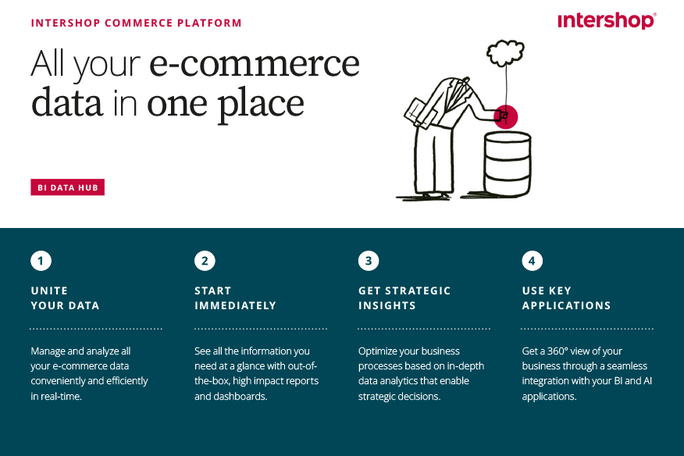 INTERSHOP COMMERCE PLATFORM

intershop®

All your e-commerce data in one place

BI DATA HUB

1

UNITE YOUR DATA

Manage and analyze all your e-commerce data conveniently and efficiently in real-time.

2

START IMMEDIATELY

See all the information you need at a glance with out-of-the-box, high impact reports and dashboards.

3

GET STRATEGIC INSIGHTS

Optimize your business processes based on in-depth data analytics that enable strategic decisions.

4

USE KEY APPLICATIONS

Get a 360° view of your business through a seamless integration with your BI and AI applications.